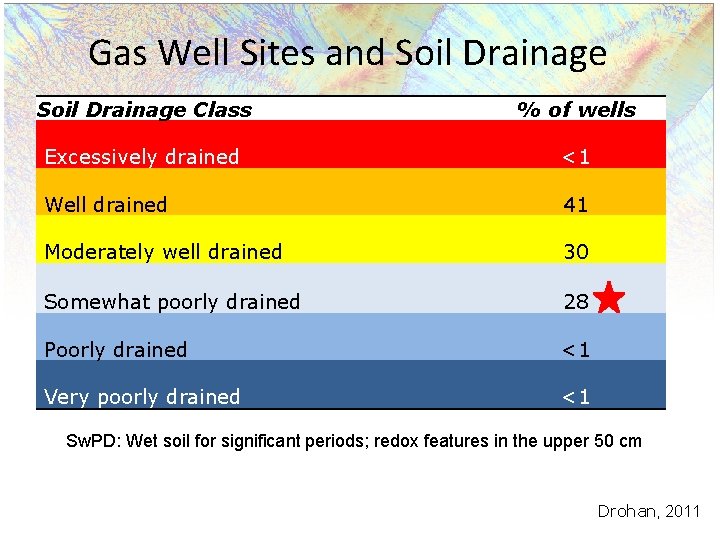 Gas Well Sites and Soil Drainage

| Soil Drainage Class | % of wells |
|---|---|
| Excessively drained | <1 |
| Well drained | 41 |
| Moderately well drained | 30 |
| Somewhat poorly drained | 28 |
| Poorly drained | <1 |
| Very poorly drained | <1 |

SwPD: Wet soil for significant periods; redox features in the upper 50 cm

Drohan, 2011